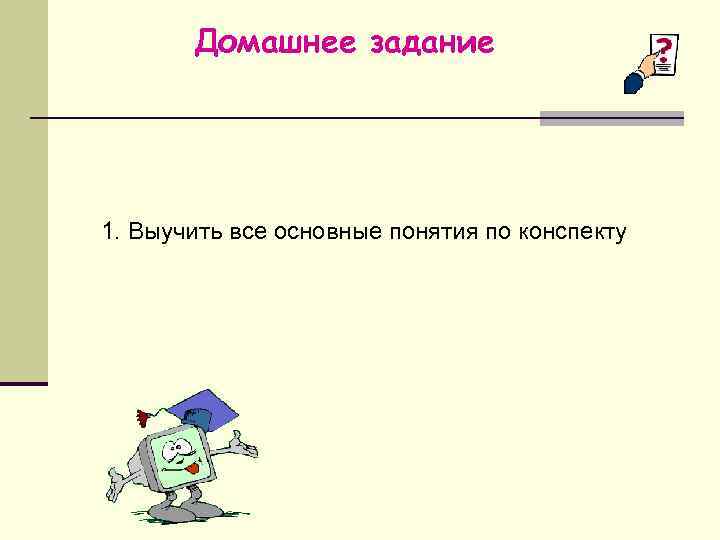 Домашнее задание

?

1. Выучить все основные понятия по конспекту